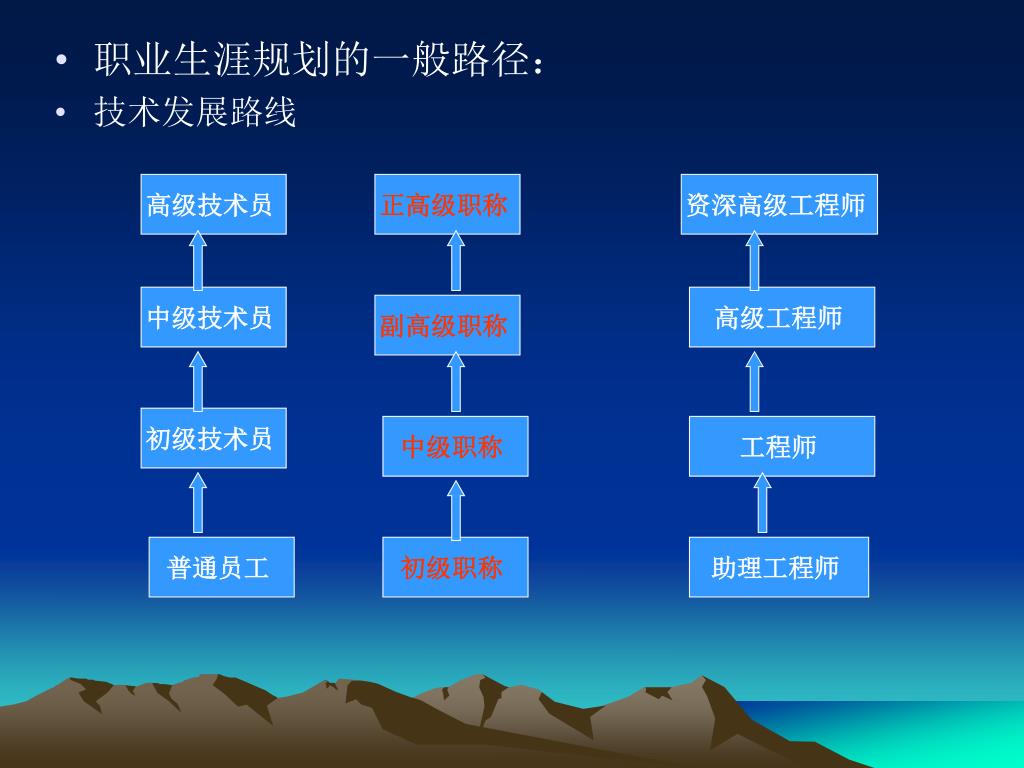 • 职业生涯规划的一般路径：
• 技术发展路线

高级技术员

中级技术员

初级技术员

普通员工

正高级职称

副高级职称

中级职称

初级职称

资深高级工程师

高级工程师

工程师

助理工程师